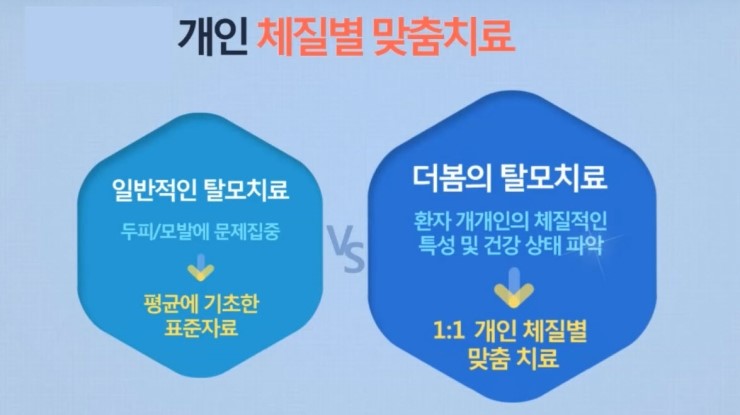 개인 체질별 맞춤치료

일반적인 탈모치료

두피/모발에 문제집중

평균에 기초한
표준자료

VS

더봄의 탈모치료

환자 개개인의 체질적인
특성 및 건강 상태 파악

1:1 개인 체질별
맞춤 치료